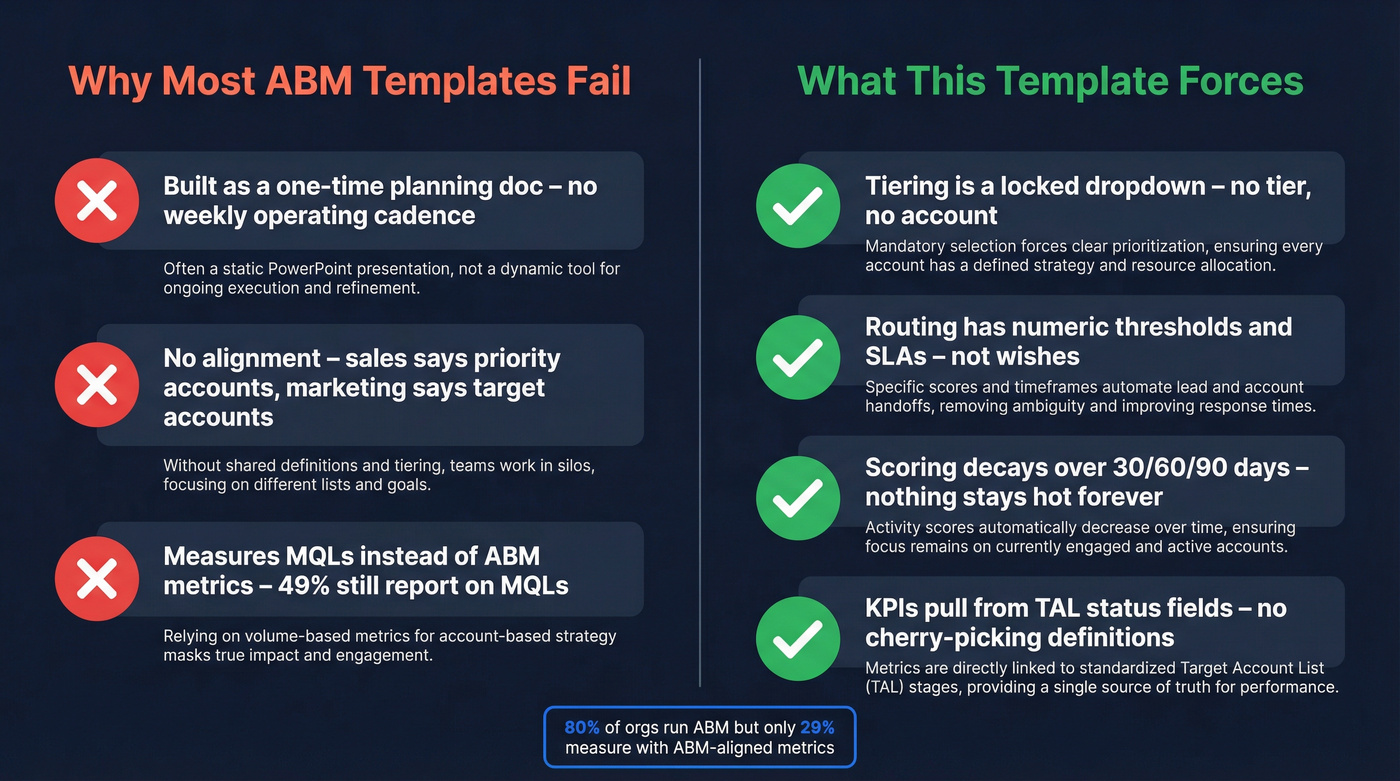 Why Most ABM Templates Fail

Built as a one-time planning doc – no weekly operating cadence

Often a static PowerPoint presentation, not a dynamic tool for ongoing execution and refinement.

No alignment – sales says priority accounts, marketing says target accounts

Without shared definitions and tiering, teams work in silos, focusing on different lists and goals.

Measures MQLs instead of ABM metrics – 49% still report on MQLs

Relying on volume-based metrics for account-based strategy masks true impact and engagement.

What This Template Forces

Tiering is a locked dropdown – no tier, no account

Mandatory selection forces clear prioritization, ensuring every account has a defined strategy and resource allocation.

Routing has numeric thresholds and SLAs – not wishes

Specific scores and timeframes automate lead and account handoffs, removing ambiguity and improving response times.

Scoring decays over 30/60/90 days – nothing stays hot forever

Activity scores automatically decrease over time, ensuring focus remains on currently engaged and active accounts.

KPIs pull from TAL status fields – no cherry-picking definitions

Metrics are directly linked to standardized Target Account List (TAL) stages, providing a single source of truth for performance.

80% of orgs run ABM but only 29% measure with ABM-aligned metrics